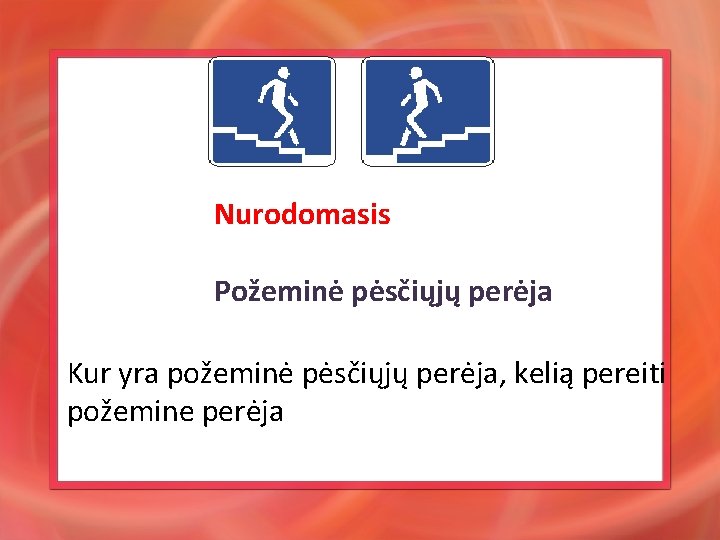 Nurodomasis

Požeminė pėsčiųjų perėja

Kur yra požeminė pėsčiųjų perėja, kelią pereiti požemine perėja